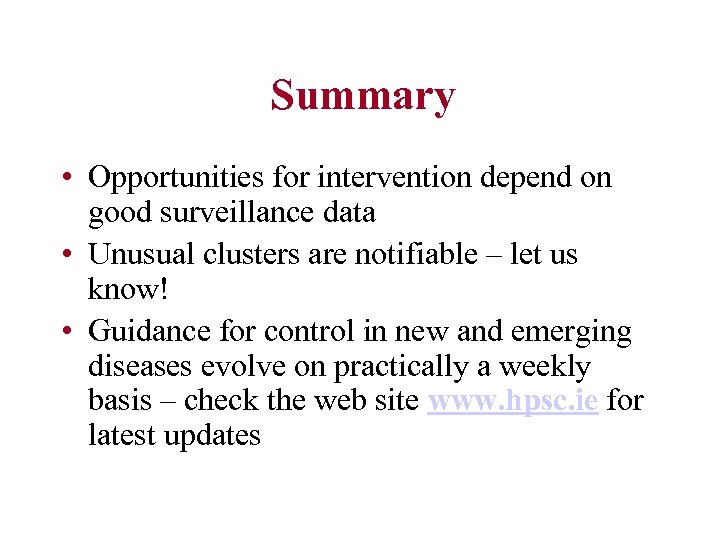 Summary

• Opportunities for intervention depend on good surveillance data
• Unusual clusters are notifiable – let us know!
• Guidance for control in new and emerging diseases evolve on practically a weekly basis – check the web site www.hpsc.ie for latest updates